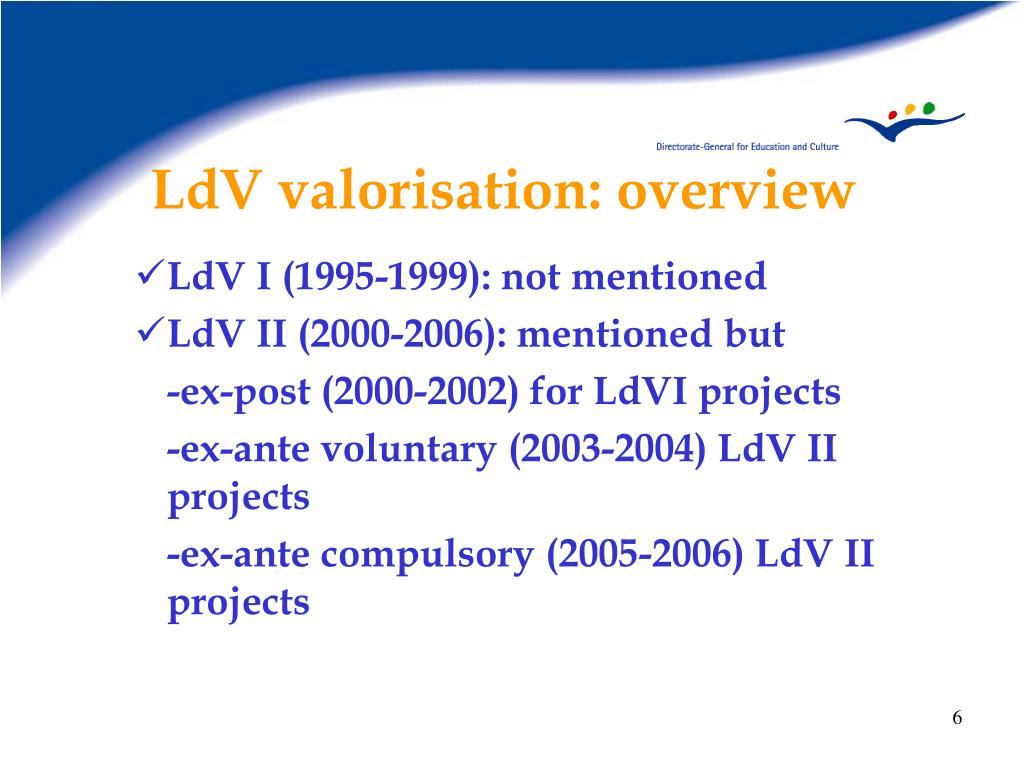 Directorate-General for Education and Culture

LdV valorisation: overview

✓LdV I (1995-1999): not mentioned

✓LdV II (2000-2006): mentioned but

-ex-post (2000-2002) for LdVI projects

-ex-ante voluntary (2003-2004) LdV II projects

-ex-ante compulsory (2005-2006) LdV II projects

6